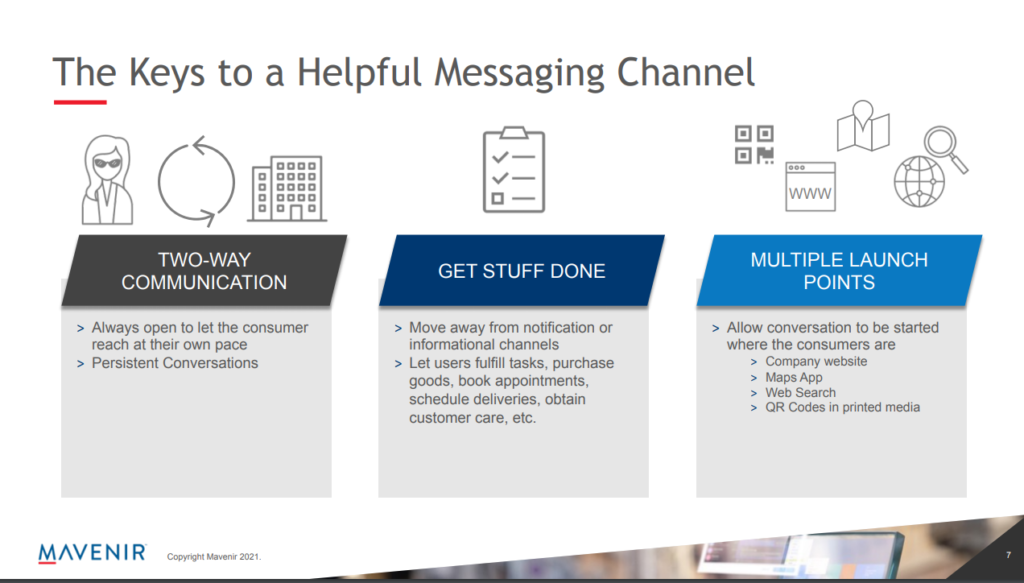 The Keys to a Helpful Messaging Channel

WWW

TWO-WAY COMMUNICATION

> Always open to let the consumer reach at their own pace
> Persistent Conversations

GET STUFF DONE

> Move away from notification or informational channels
> Let users fulfill tasks, purchase goods, book appointments, schedule deliveries, obtain customer care, etc.

MULTIPLE LAUNCH POINTS

> Allow conversation to be started where the consumers are
> Company website
> Maps App
> Web Search
> QR Codes in printed media

MAVENIR Copyright Mavenir 2021.

7